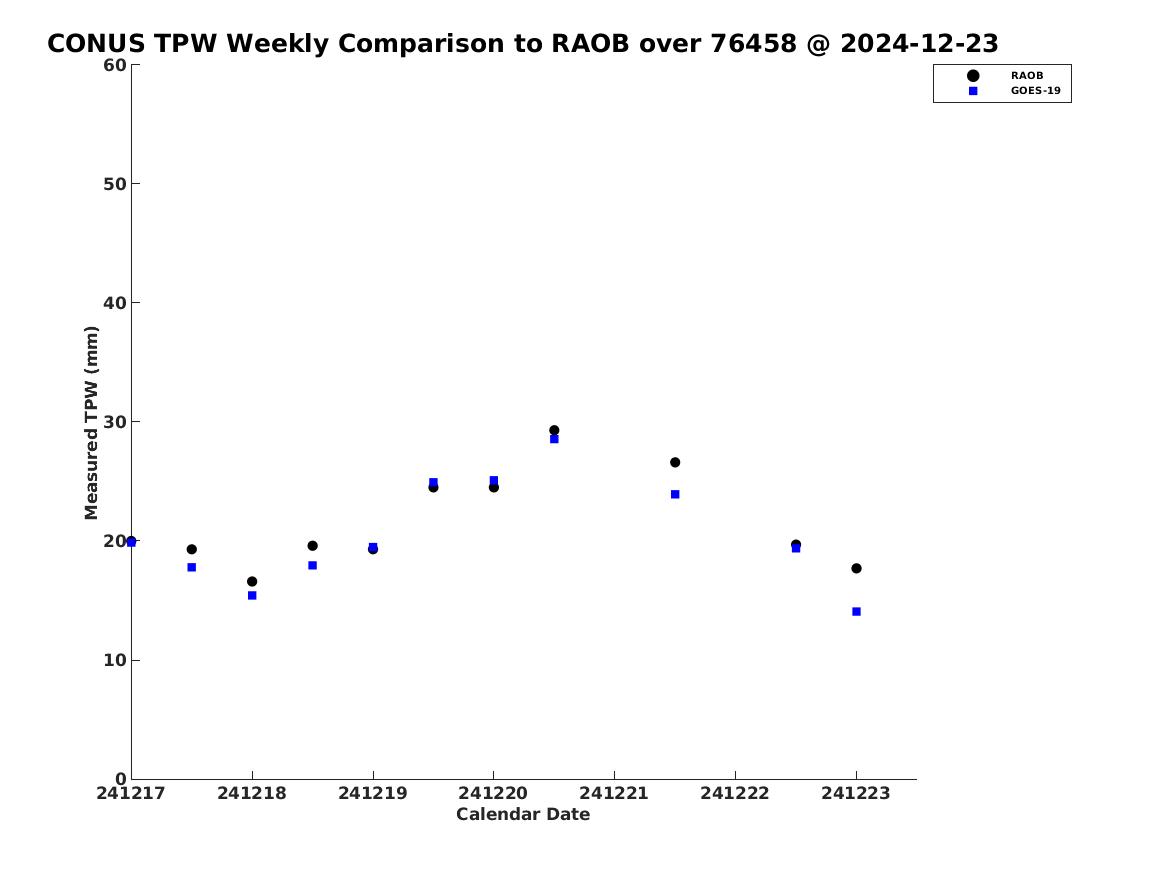 CONUS TPW Weekly Comparison to RAOB over 76458 @ 2024-12-23

RAOB
GOES-19

Measured TPW (mm)

60
50
40
30
20
10
0

241217
241218
241219
241220
241221
241222
241223

Calendar Date